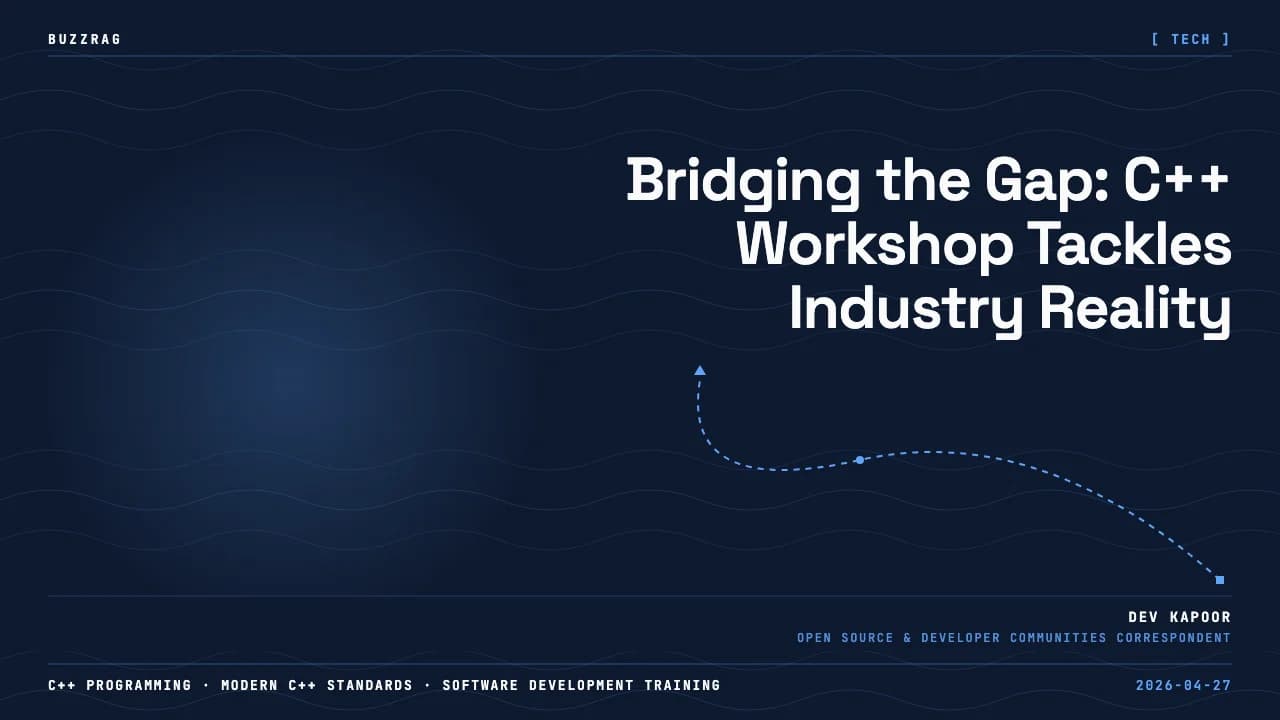 BUZZRAG

[ TECH ]

Bridging the Gap: C++ Workshop Tackles Industry Reality

DEV KAPOOR

OPEN SOURCE & DEVELOPER COMMUNITIES CORRESPONDENT

C++ PROGRAMMING · MODERN C++ STANDARDS · SOFTWARE DEVELOPMENT TRAINING

2026-04-27